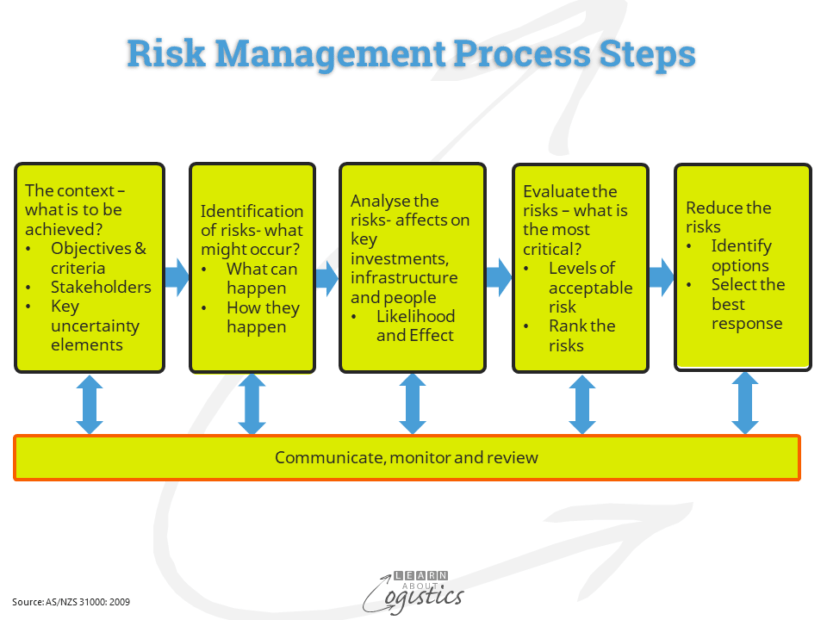 Risk Management Process Steps

The context – what is to be achieved?
• Objectives & criteria
• Stakeholders
• Key uncertainty elements

Identification of risks- what might occur?
• What can happen
• How they happen

Analyse the risks- affects on key investments, infrastructure and people
• Likelihood and Effect

Evaluate the risks – what is the most critical?
• Levels of acceptable risk
• Rank the risks

Reduce the risks
• Identify options
• Select the best response

Communicate, monitor and review

Source: AS/NZS 31000: 2009

LEARN ABOUT Logistics